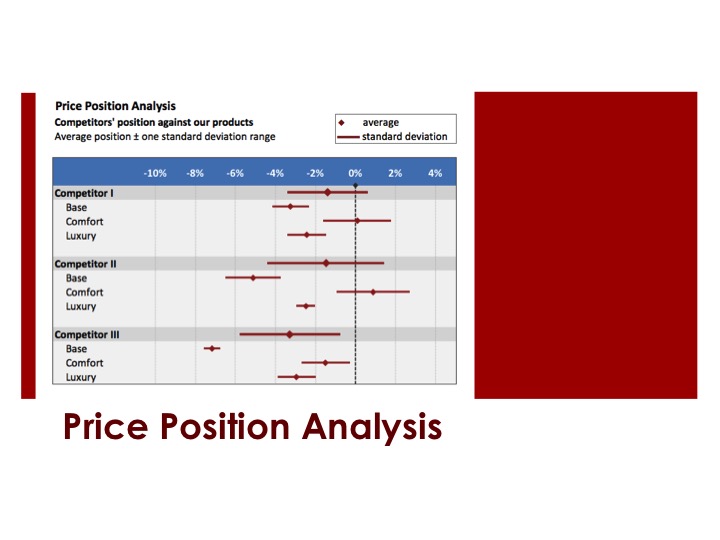 Price Position Analysis
Competitors' position against our products
Average position ± one standard deviation range

average
standard deviation

-10% -8% -6% -4% -2% 0% 2% 4%

Competitor I
Base
Comfort
Luxury

Competitor II
Base
Comfort
Luxury

Competitor III
Base
Comfort
Luxury

Price Position Analysis